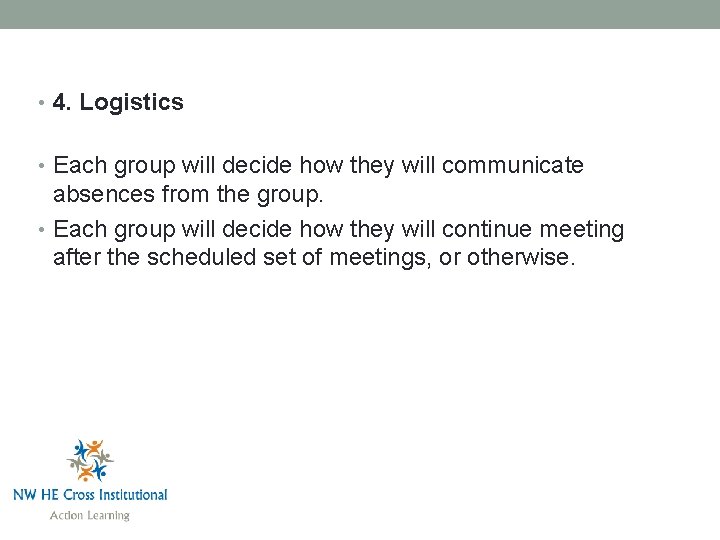 • 4. Logistics

• Each group will decide how they will communicate absences from the group.
• Each group will decide how they will continue meeting after the scheduled set of meetings, or otherwise.

NW HE Cross Institutional
Action Learning